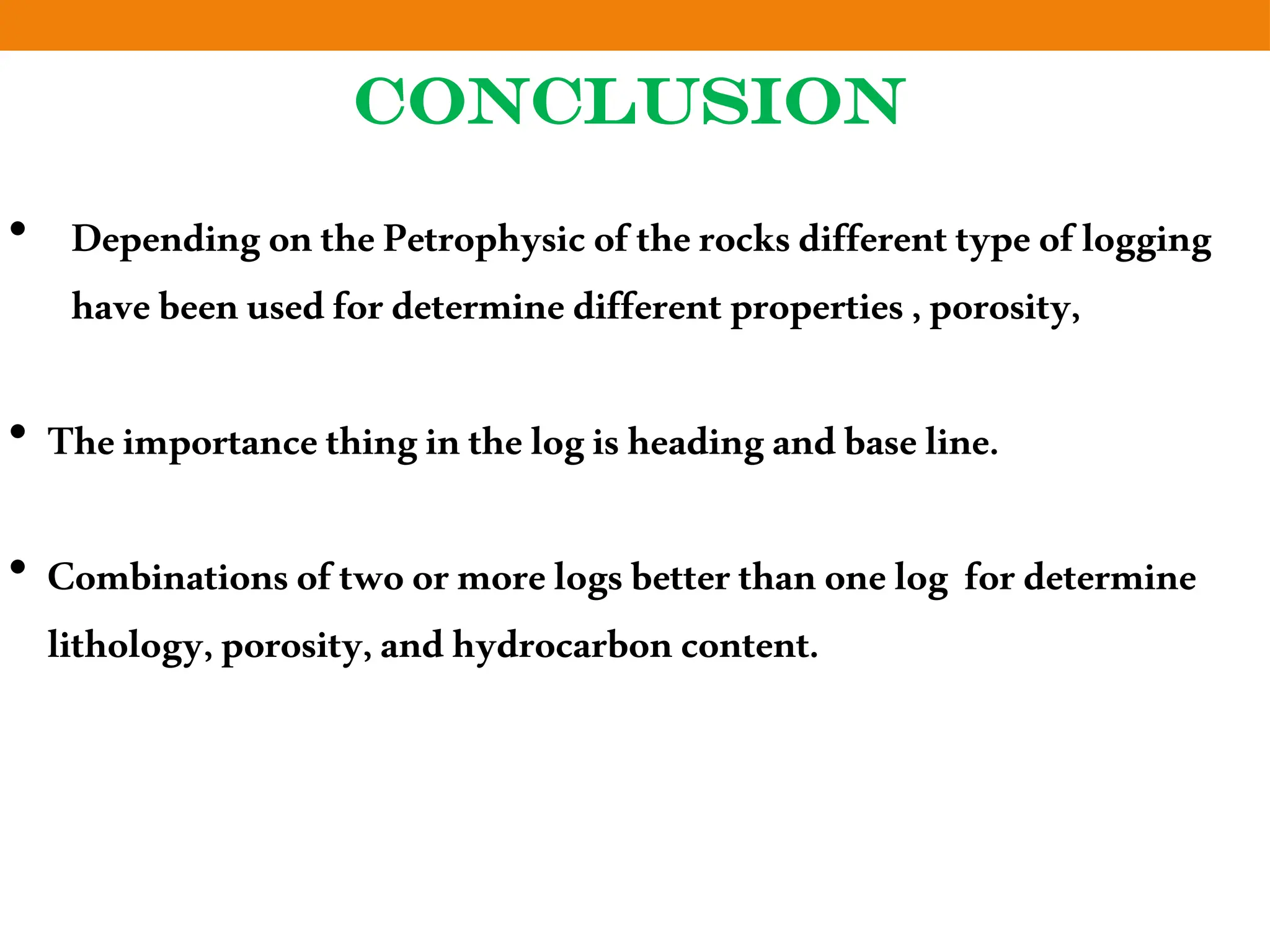 CONCLUSION

• Depending on the Petrophysic of the rocks different type of logging have been used for determine different properties , porosity,

• The importance thing in the log is heading and base line.

• Combinations of two or more logs better than one log for determine lithology, porosity, and hydrocarbon content.